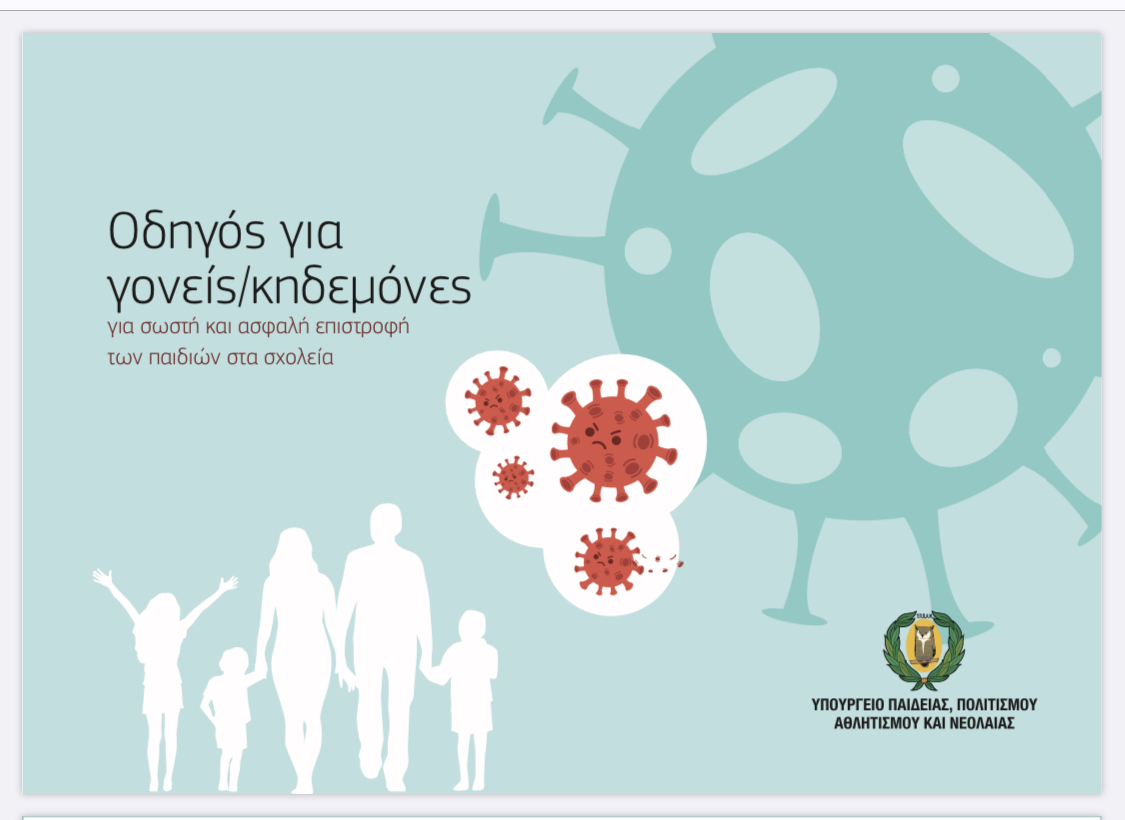 Οδηγός για γονείς/κηδεμόνες

για σωστή και ασφαλή επιστροφή των παιδιών στα σχολεία

ΥΠΟΥΡΓΕΙΟ ΠΑΙΔΕΙΑΣ, ΠΟΛΙΤΙΣΜΟΥ ΑΘΛΗΤΙΣΜΟΥ ΚΑΙ ΝΕΟΛΑΙΑΣ